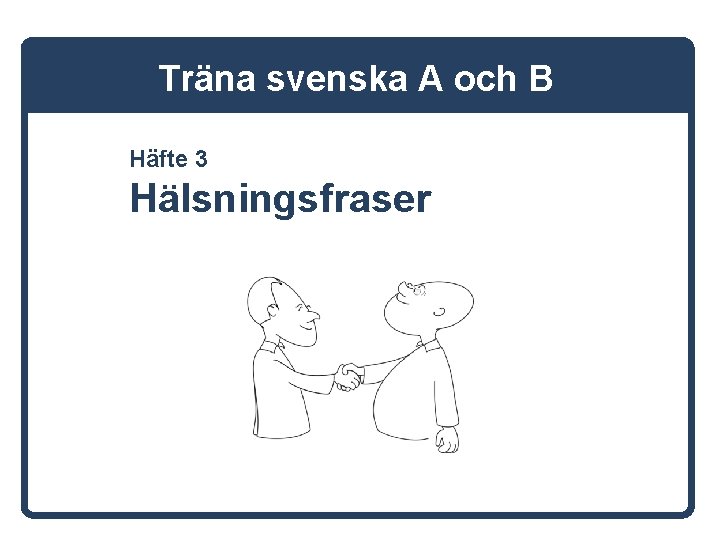 Träna svenska A och B

Häfte 3

Hälsningsfraser